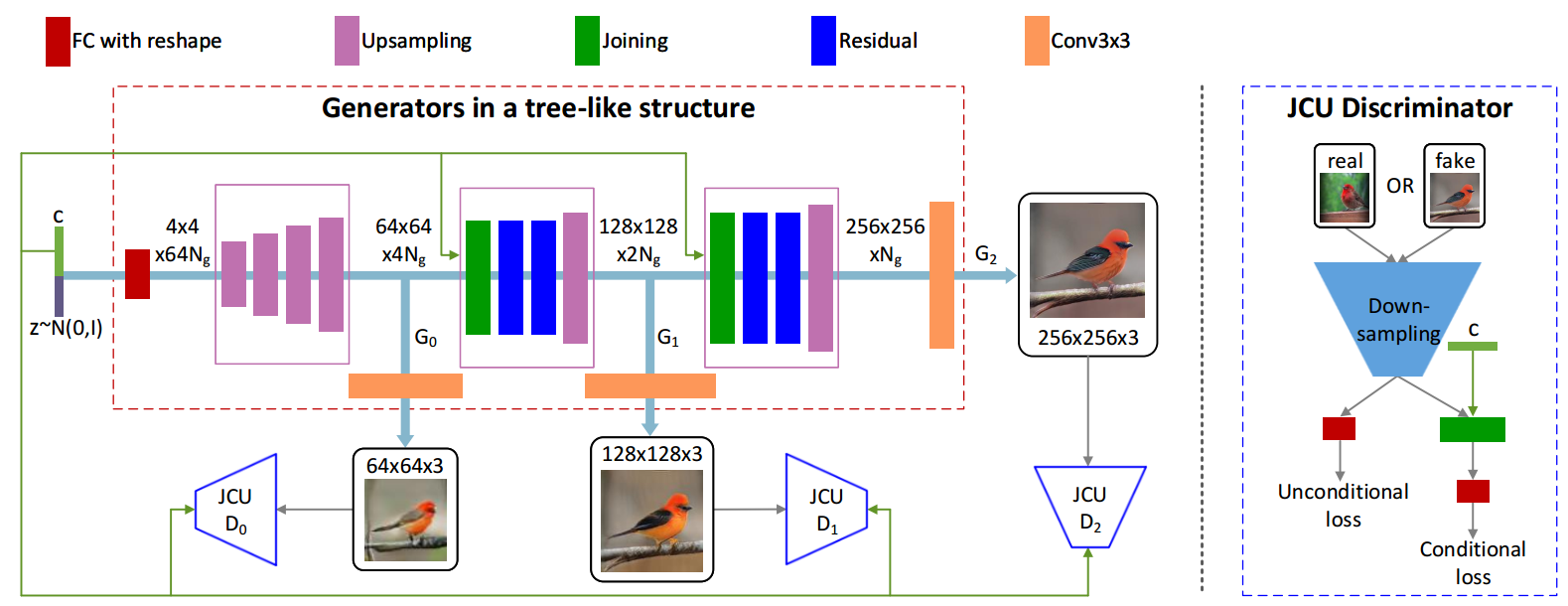 FC with reshape
Upsampling
Joining
Residual
Conv3x3

Generators in a tree-like structure

c
z~N(0,I)
4x4 x64$N_g$
64x64 x4$N_g$
128x128 x2$N_g$
256x256 x$N_g$
$G_0$
$G_1$
$G_2$
256x256x3
64x64x3
128x128x3
JCU $D_0$
JCU $D_1$
JCU $D_2$

JCU Discriminator
real
OR
fake
Down-sampling
c
Unconditional loss
Conditional loss